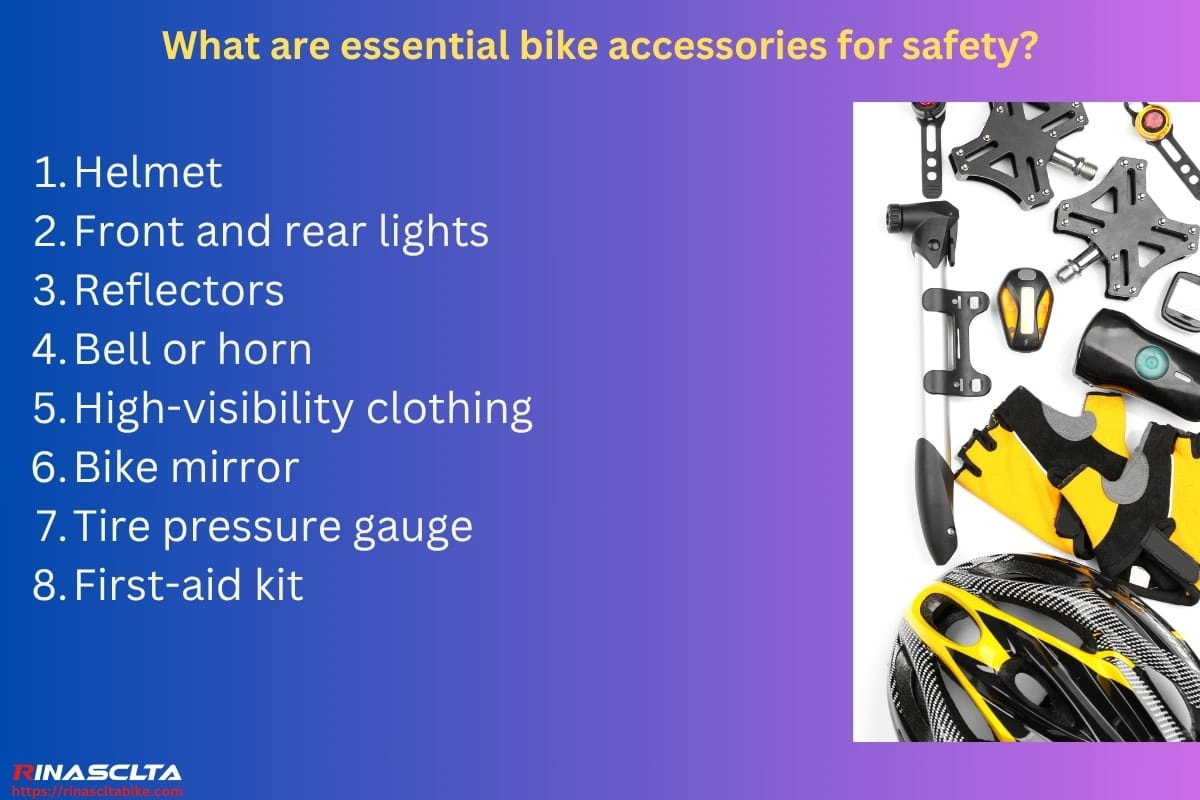 What are essential bike accessories for safety?

1. Helmet
2. Front and rear lights
3. Reflectors
4. Bell or horn
5. High-visibility clothing
6. Bike mirror
7. Tire pressure gauge
8. First-aid kit

RINASCLTA
https://rinascltabike.com